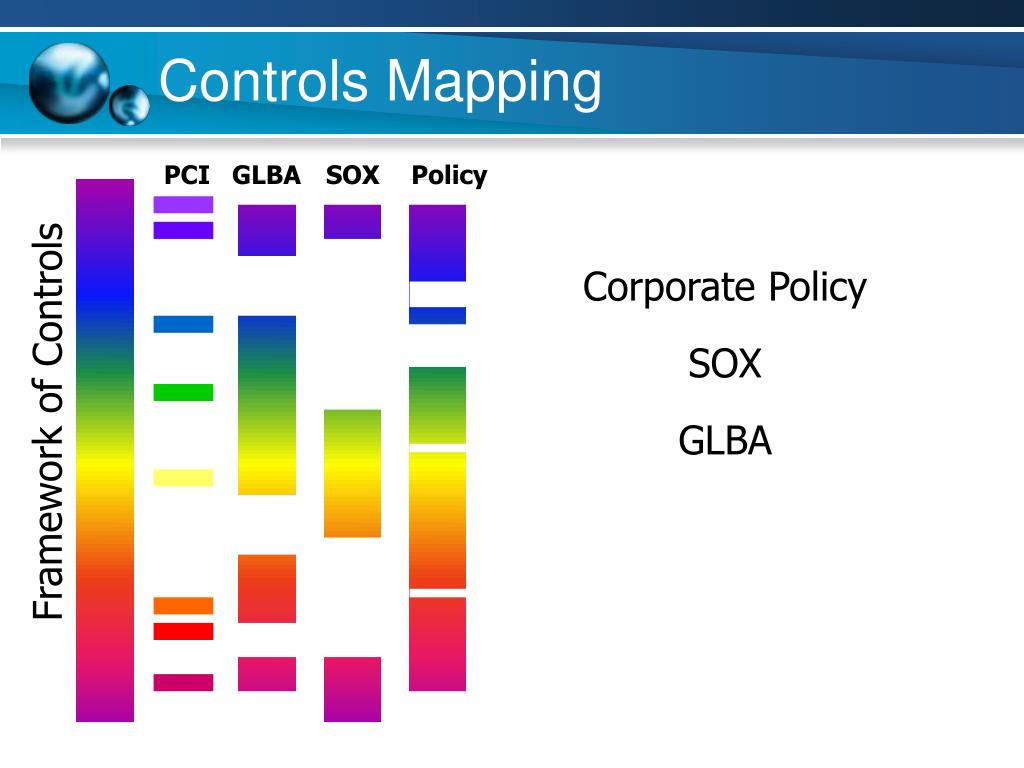 Controls Mapping

Framework of Controls

PCI GLBA SOX Policy

Corporate Policy

SOX

GLBA